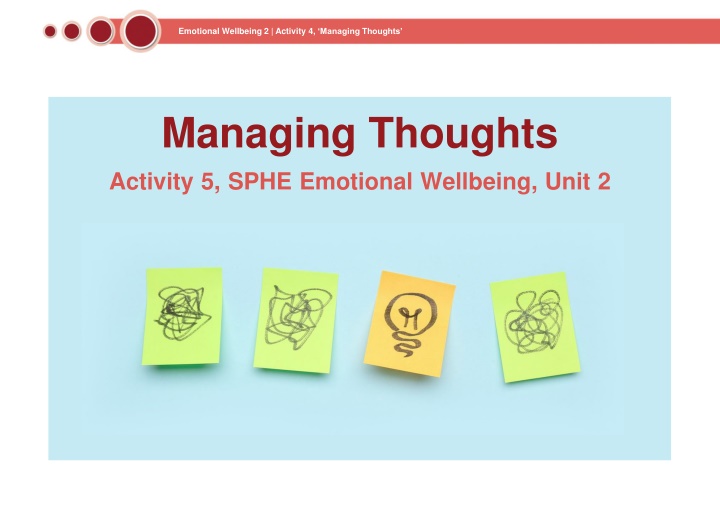 Emotional Wellbeing 2 | Activity 4, 'Managing Thoughts'

Managing Thoughts

Activity 5, SPHE Emotional Wellbeing, Unit 2